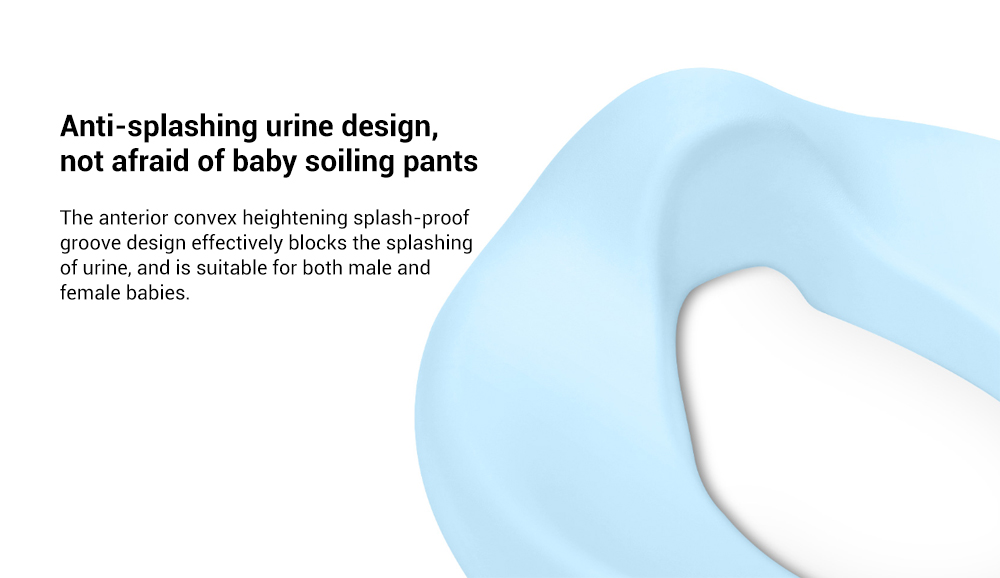 Anti-splashing urine design, not afraid of baby soiling pants

The anterior convex heightening splash-proof groove design effectively blocks the splashing of urine, and is suitable for both male and female babies.